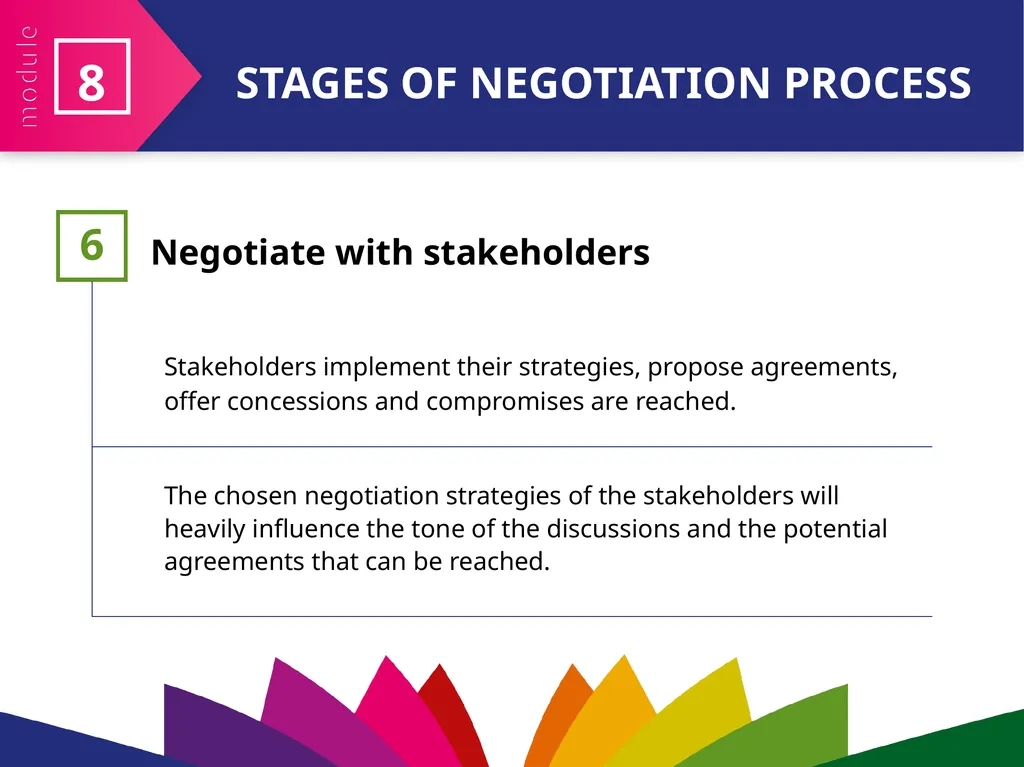 module

8

STAGES OF NEGOTIATION PROCESS

6

Negotiate with stakeholders

Stakeholders implement their strategies, propose agreements, offer concessions and compromises are reached.

The chosen negotiation strategies of the stakeholders will heavily influence the tone of the discussions and the potential agreements that can be reached.